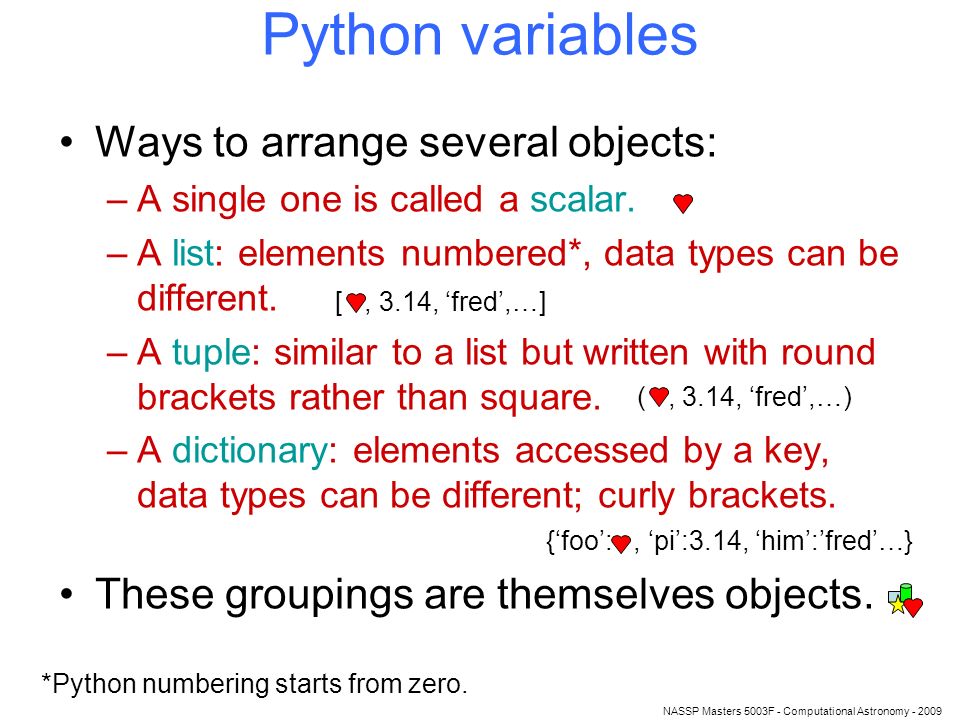 Python variables

• Ways to arrange several objects:

– A single one is called a scalar.

– A list: elements numbered*, data types can be different. [ , 3.14, ‘fred’,…]

– A tuple: similar to a list but written with round brackets rather than square. ( , 3.14, ‘fred’,…)

– A dictionary: elements accessed by a key, data types can be different; curly brackets.

{‘foo’: , ‘pi’:3.14, ‘him’:’fred’…}

• These groupings are themselves objects.

*Python numbering starts from zero.

NASSP Masters 5003F - Computational Astronomy - 2009